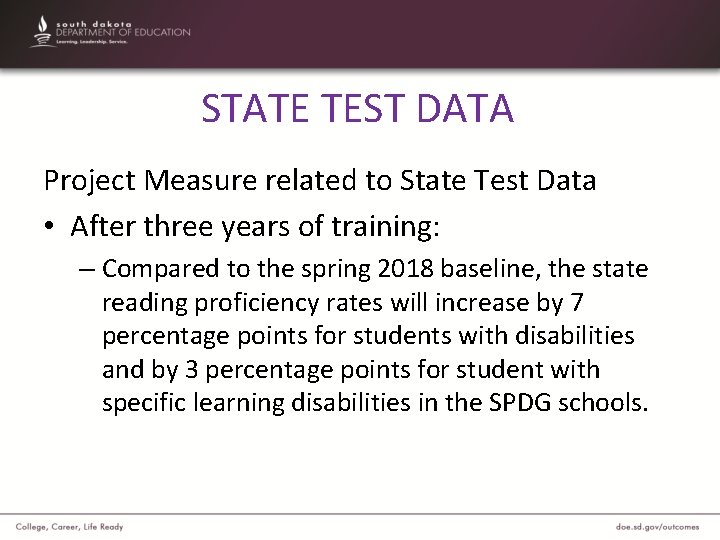 south dakota
DEPARTMENT OF EDUCATION
Learning. Leadership. Service.

STATE TEST DATA

Project Measure related to State Test Data

• After three years of training:

– Compared to the spring 2018 baseline, the state reading proficiency rates will increase by 7 percentage points for students with disabilities and by 3 percentage points for student with specific learning disabilities in the SPDG schools.

College, Career, Life Ready

doe.sd.gov/outcomes